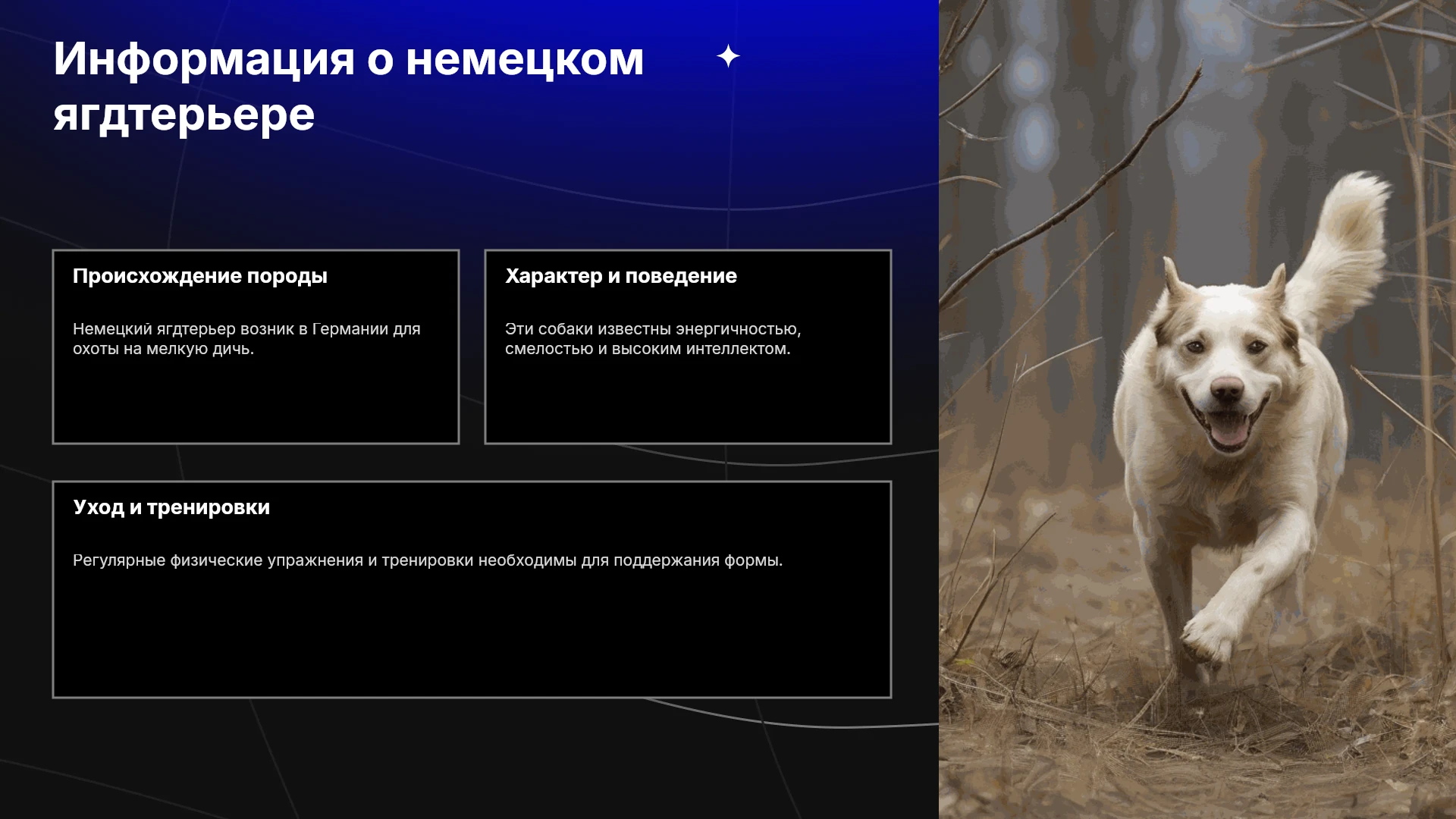 Информация о немецком ягдтерьере

Происхождение породы

Немецкий ягдтерьер возник в Германии для охоты на мелкую дичь.

Характер и поведение

Эти собаки известны энергичностью, смелостью и высоким интеллектом.

Уход и тренировки

Регулярные физические упражнения и тренировки необходимы для поддержания формы.